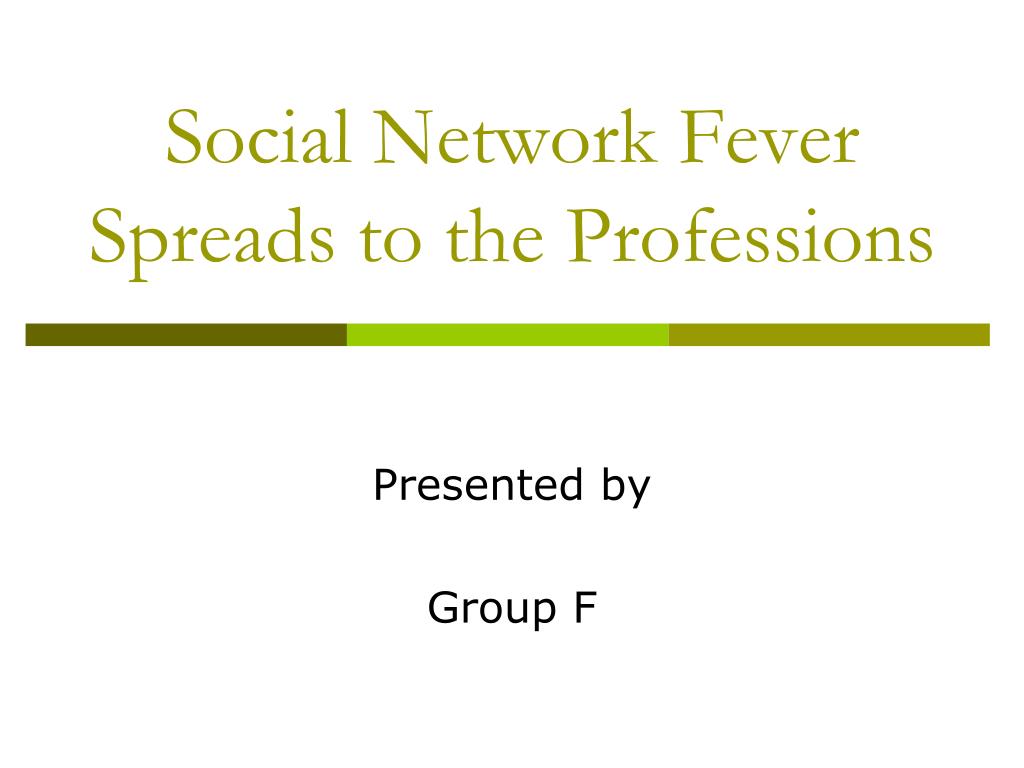 Social Network Fever Spreads to the Professions

Presented by

Group F